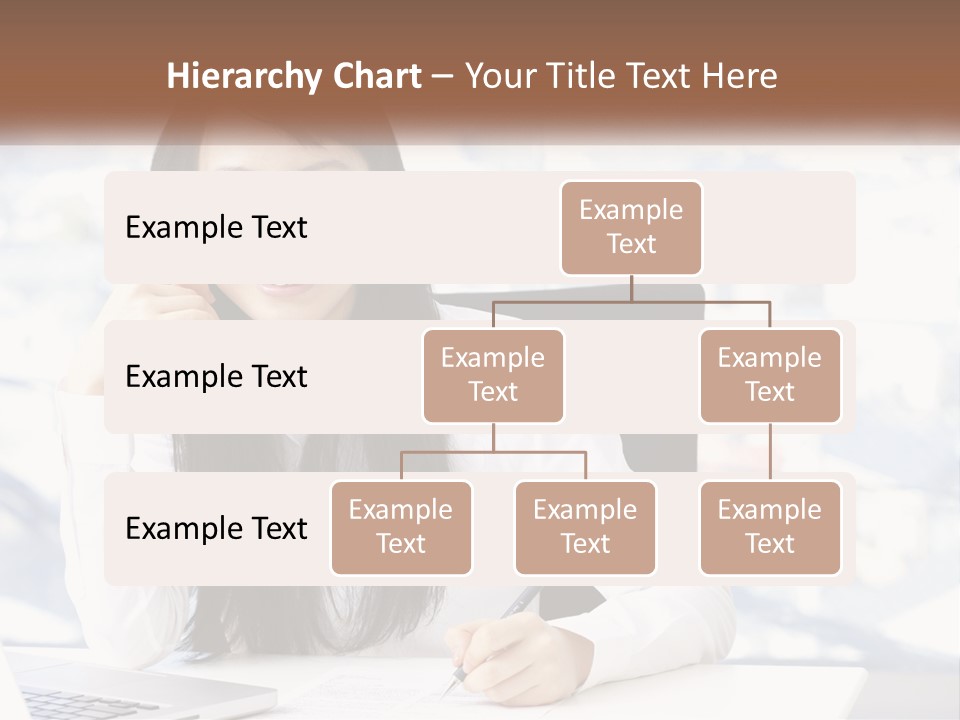 Hierarchy Chart – Your Title Text Here

Example Text

Example Text

Example Text

Example Text

Example Text

Example Text

Example Text

Example Text

Example Text